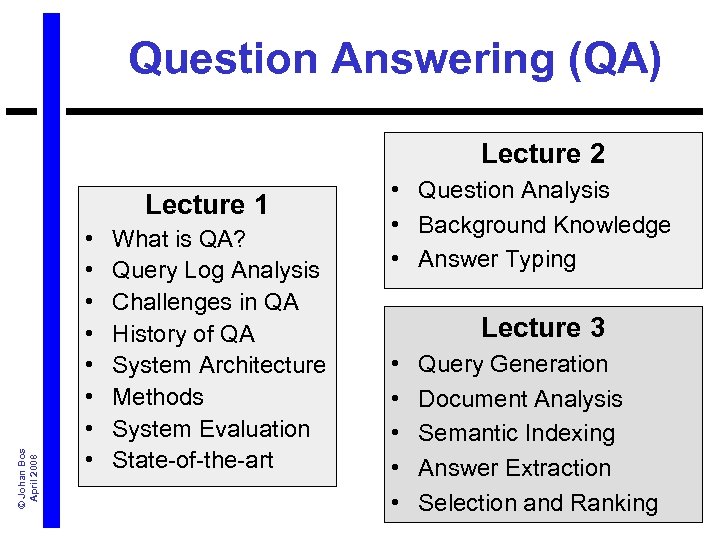 Question Answering (QA)

Lecture 1
• What is QA?
• Query Log Analysis
• Challenges in QA
• History of QA
• System Architecture
• Methods
• System Evaluation
• State-of-the-art

Lecture 2
• Question Analysis
• Background Knowledge
• Answer Typing

Lecture 3
• Query Generation
• Document Analysis
• Semantic Indexing
• Answer Extraction
• Selection and Ranking

© Johan Bos
April 2008